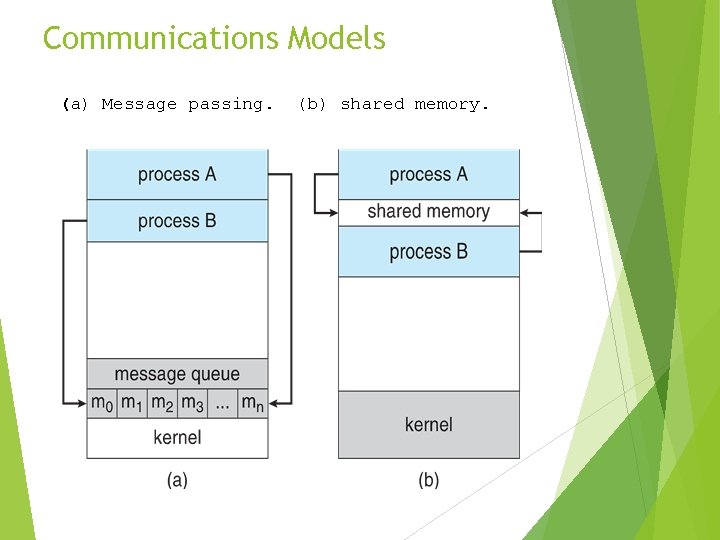 Communications Models

(a) Message passing. (b) shared memory.

process A

process B

message queue

$m_0$ $m_1$ $m_2$ $m_3$ ... $m_n$

kernel

(a)

process A

shared memory

process B

kernel

(b)